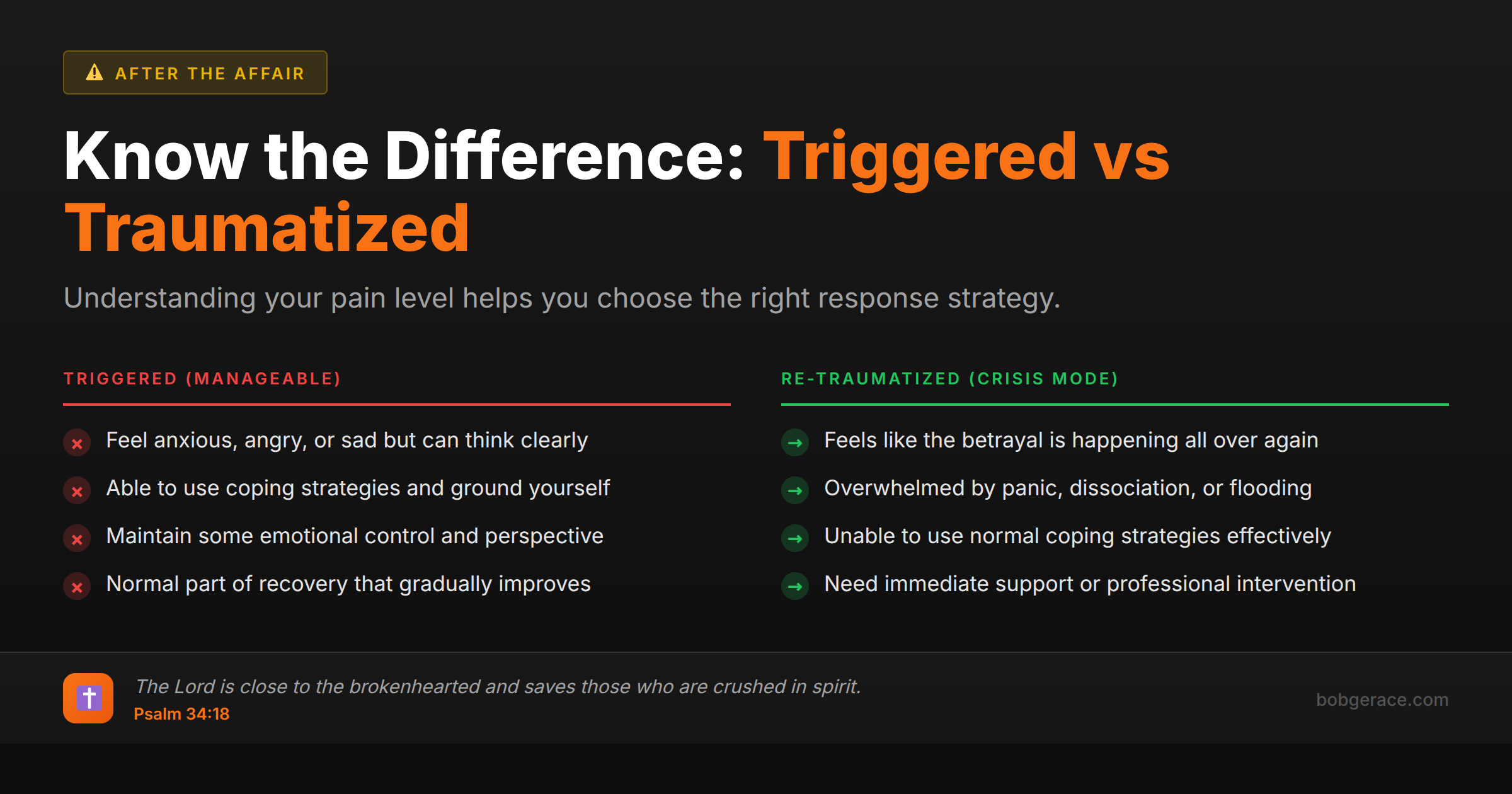 AFTER THE AFFAIR

Know the Difference: Triggered vs Traumatized

Understanding your pain level helps you choose the right response strategy.

TRIGGERED (MANAGEABLE)

Feel anxious, angry, or sad but can think clearly

Able to use coping strategies and ground yourself

Maintain some emotional control and perspective

Normal part of recovery that gradually improves

RE-TRAUMATIZED (CRISIS MODE)

Feels like the betrayal is happening all over again

Overwhelmed by panic, dissociation, or flooding

Unable to use normal coping strategies effectively

Need immediate support or professional intervention

The Lord is close to the brokenhearted and saves those who are crushed in spirit.
Psalm 34:18

bobgerace.com